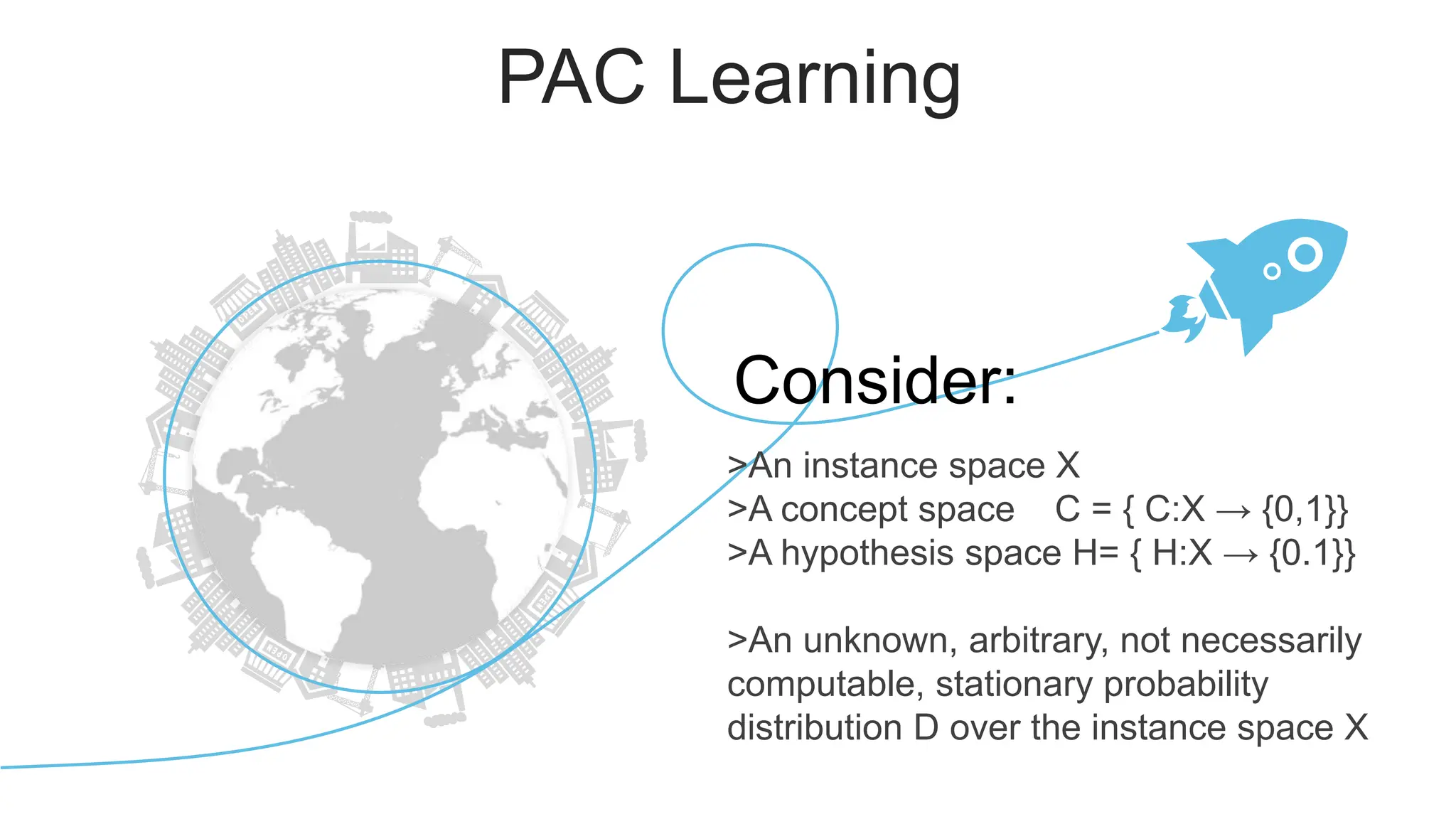 PAC Learning

Consider:

>An instance space X
>A concept space C = { C:X → {0,1}}
>A hypothesis space H= { H:X → {0.1}}

>An unknown, arbitrary, not necessarily computable, stationary probability distribution D over the instance space X